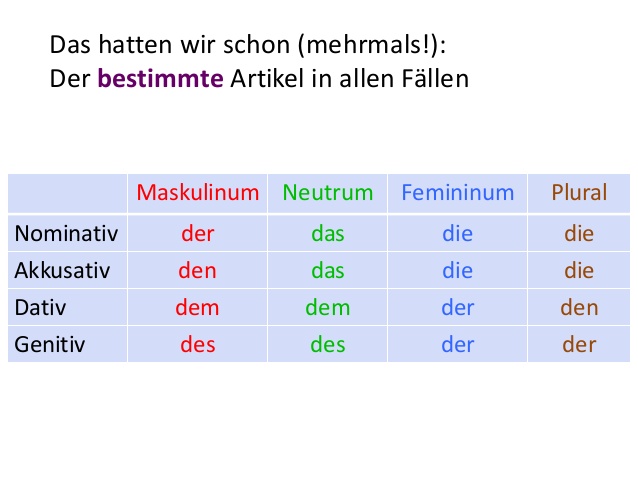 Das hatten wir schon (mehrmals!):
Der bestimmte Artikel in allen Fällen

| | Maskulinum | Neutrum | Femininum | Plural |
|---|---|---|---|---|
| Nominativ | der | das | die | die |
| Akkusativ | den | das | die | die |
| Dativ | dem | dem | der | den |
| Genitiv | des | des | der | der |